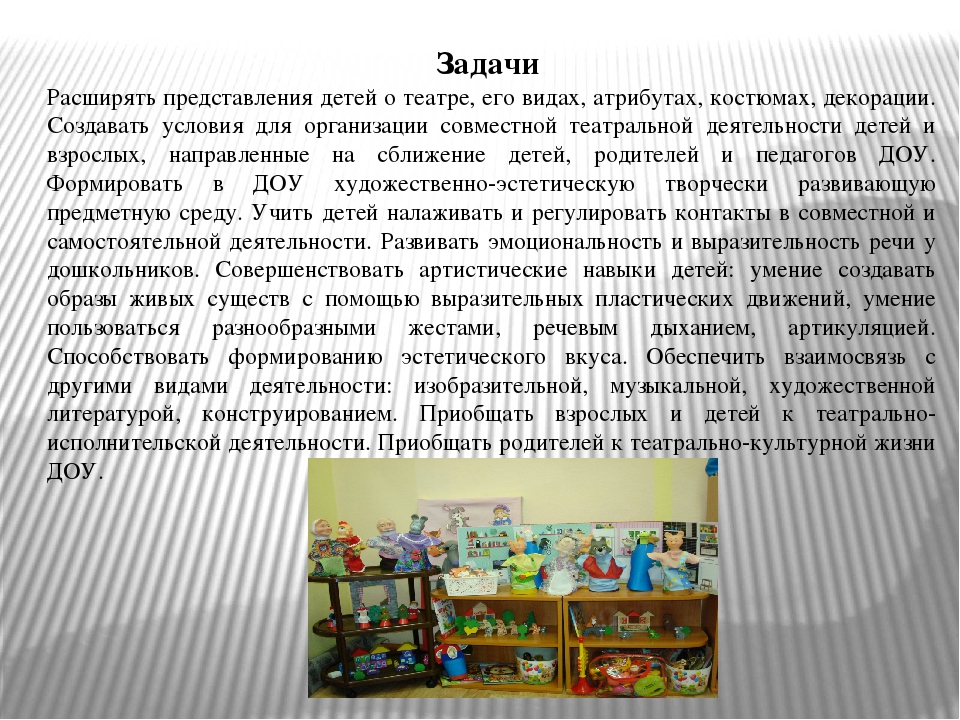 Задачи

Расширять представления детей о театре, его видах, атрибутах, костюмах, декорации. Создавать условия для организации совместной театральной деятельности детей и взрослых, направленные на сближение детей, родителей и педагогов ДОУ. Формировать в ДОУ художественно-эстетическую творчески развивающую предметную среду. Учить детей налаживать и регулировать контакты в совместной и самостоятельной деятельности. Развивать эмоциональность и выразительность речи у дошкольников. Совершенствовать артистические навыки детей: умение создавать образы живых существ с помощью выразительных пластических движений, умение пользоваться разнообразными жестами, речевым дыханием, артикуляцией. Способствовать формированию эстетического вкуса. Обеспечить взаимосвязь с другими видами деятельности: изобразительной, музыкальной, художественной литературой, конструированием. Приобщать взрослых и детей к театрально-исполнительской деятельности. Приобщать родителей к театрально-культурной жизни ДОУ.